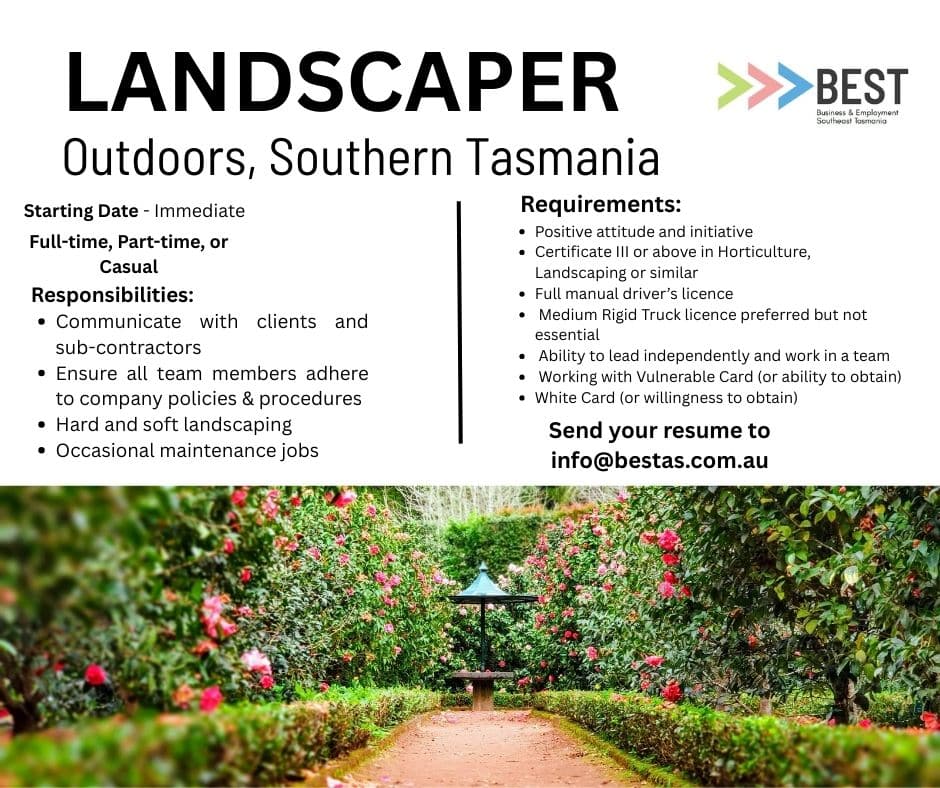 LANDSCAPER

BEST
Business & Employment Southeast Tasmania

Outdoors, Southern Tasmania

Starting Date - Immediate

Full-time, Part-time, or Casual

Responsibilities:
- Communicate with clients and sub-contractors
- Ensure all team members adhere to company policies & procedures
- Hard and soft landscaping
- Occasional maintenance jobs

Requirements:
- Positive attitude and initiative
- Certificate III or above in Horticulture, Landscaping or similar
- Full manual driver's licence
- Medium Rigid Truck licence preferred but not essential
- Ability to lead independently and work in a team
- Working with Vulnerable Card (or ability to obtain)
- White Card (or willingness to obtain)

Send your resume to info@bestas.com.au